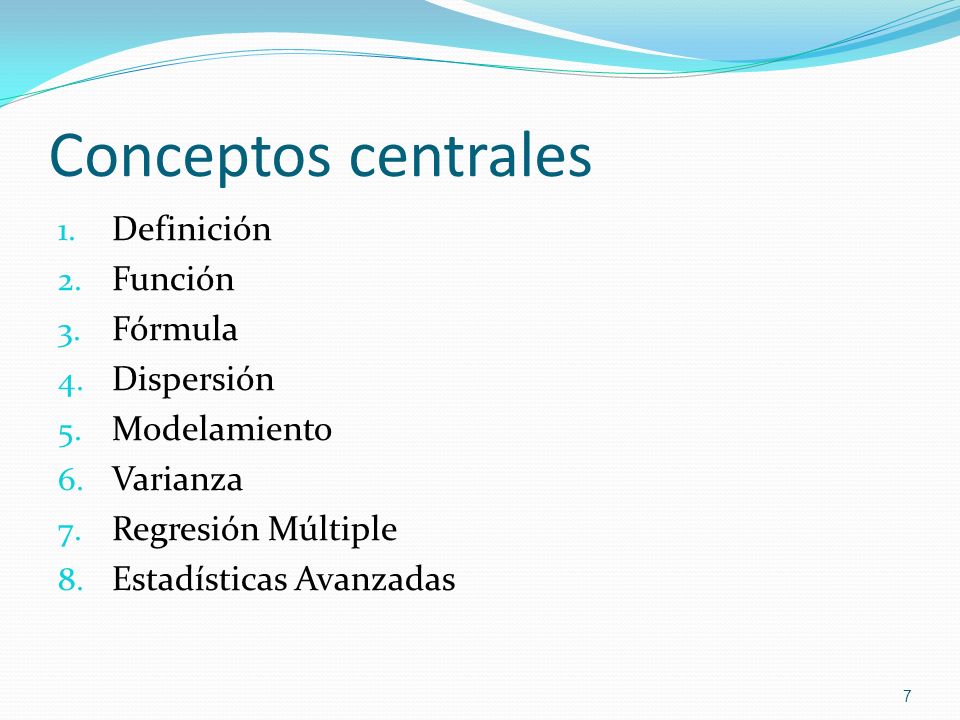 Conceptos centrales

1. Definición
2. Función
3. Fórmula
4. Dispersión
5. Modelamiento
6. Varianza
7. Regresión Múltiple
8. Estadísticas Avanzadas

7